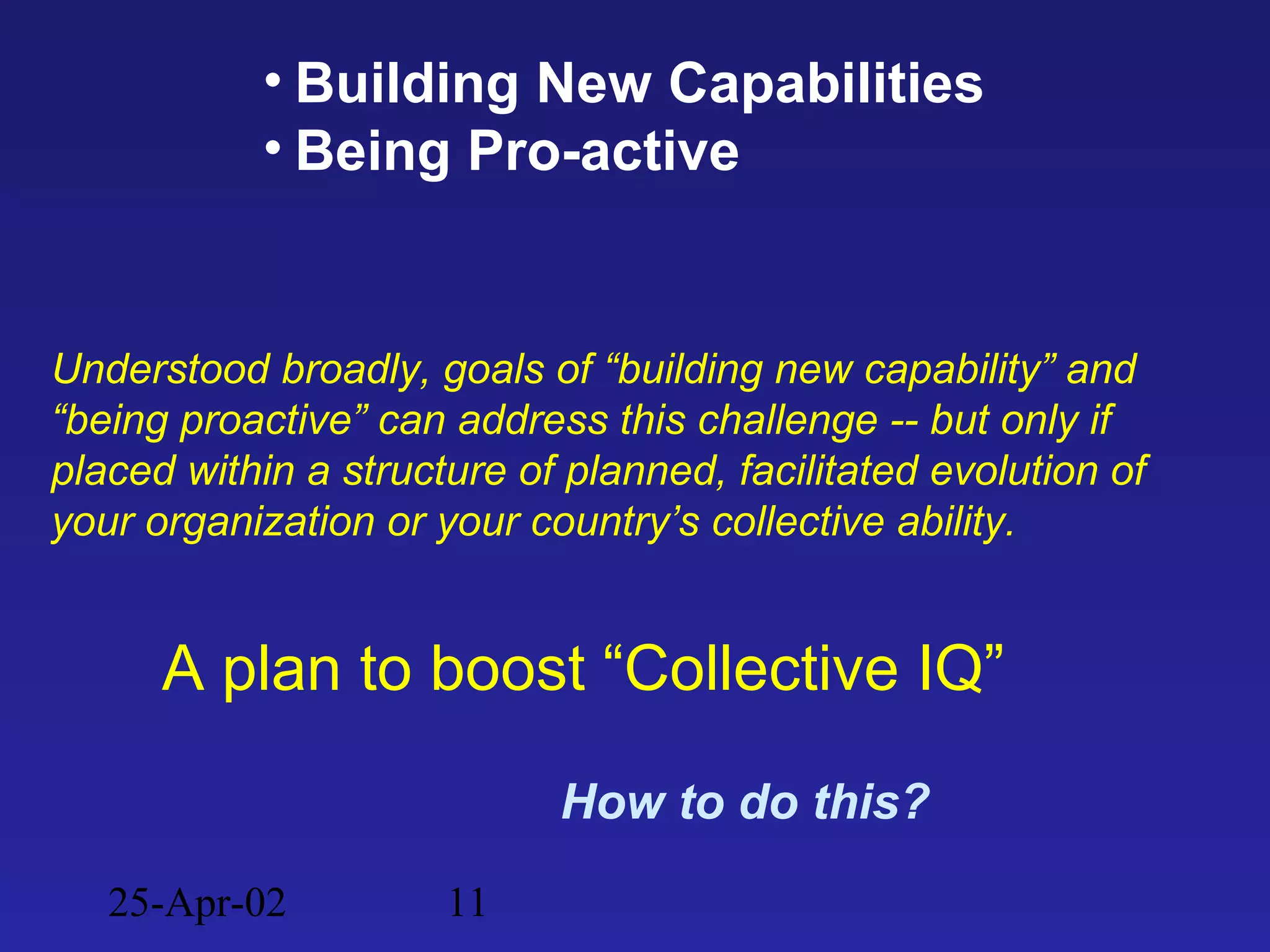 • Building New Capabilities
• Being Pro-active

Understood broadly, goals of “building new capability” and “being proactive” can address this challenge -- but only if placed within a structure of planned, facilitated evolution of your organization or your country’s collective ability.

A plan to boost “Collective IQ”

How to do this?

25-Apr-02 11